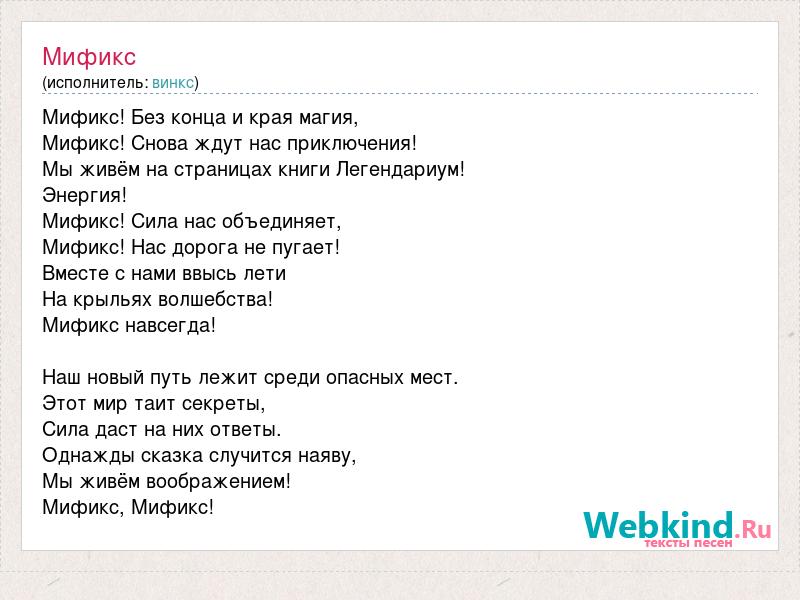 Мификс
(исполнитель: винкс)

Мификс! Без конца и края магия,
Мификс! Снова ждут нас приключения!
Мы живём на страницах книги Легендариум!
Энергия!
Мификс! Сила нас объединяет,
Мификс! Нас дорога не пугает!
Вместе с нами ввысь лети
На крыльях волшебства!
Мификс навсегда!

Наш новый путь лежит среди опасных мест.
Этот мир таит секреты,
Сила даст на них ответы.
Однажды сказка случится наяву,
Мы живём воображением!
Мификс, Мификс!

Webkind.Ru
тексты песен